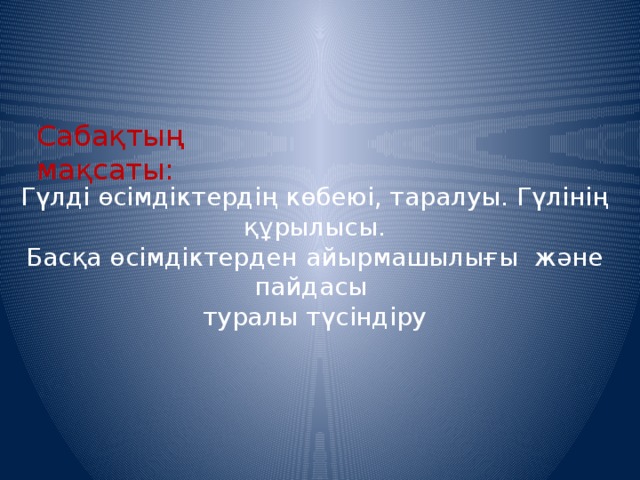 Сабақтың мақсаты:

Гүлді өсімдіктердің көбеюі, таралуы. Гүлінің құрылысы.
Басқа өсімдіктерден айырмашылығы және пайдасы
туралы түсіндіру